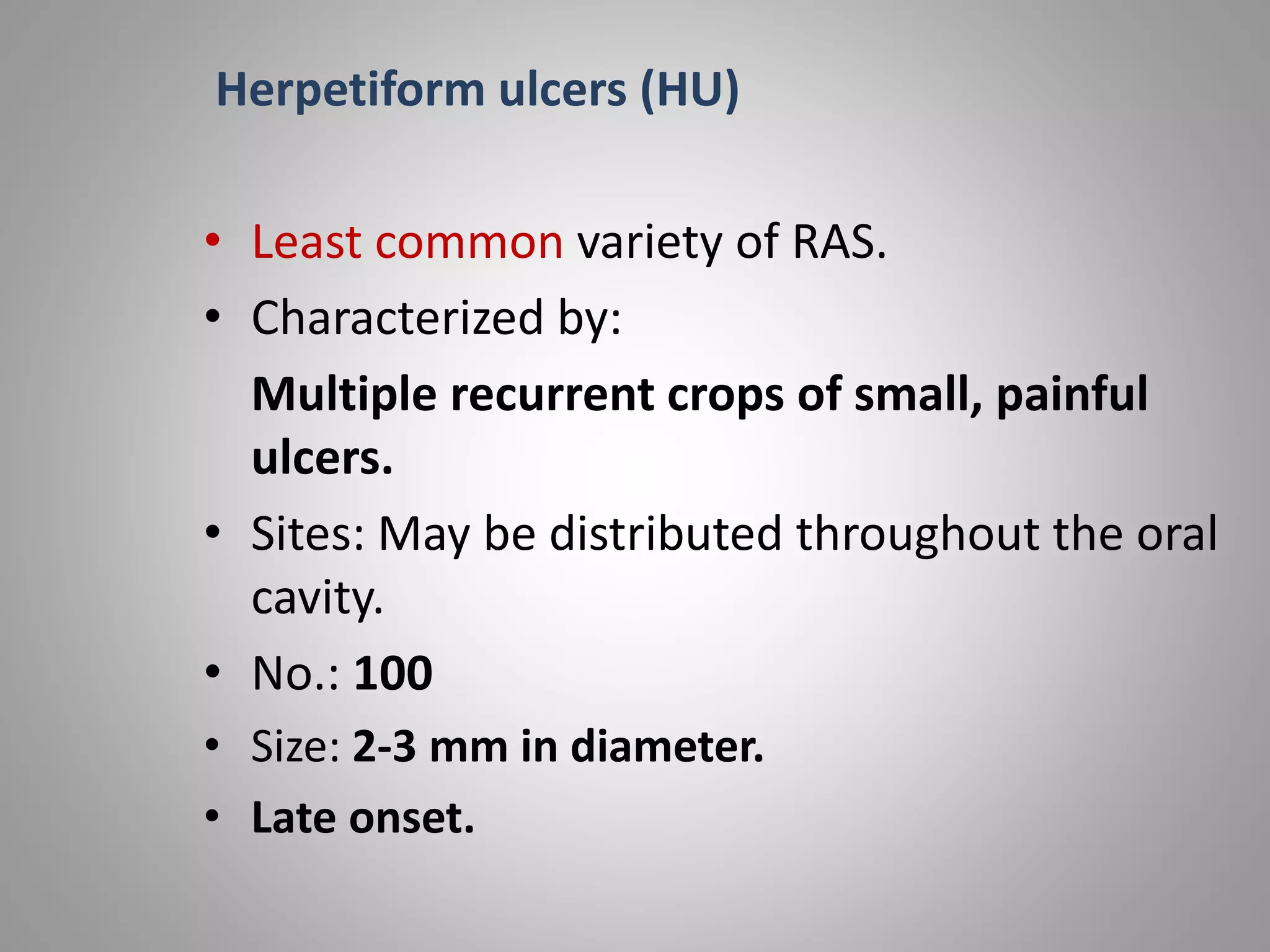 Herpetiform ulcers (HU)

• Least common variety of RAS.
• Characterized by:
Multiple recurrent crops of small, painful ulcers.
• Sites: May be distributed throughout the oral cavity.
• No.: 100
• Size: 2-3 mm in diameter.
• Late onset.